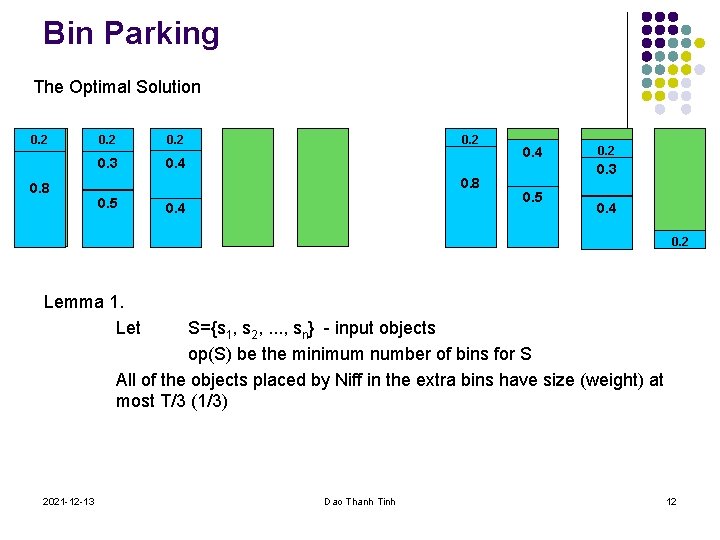 Bin Parking

The Optimal Solution

0.2
0.8

0.2
0.3
0.5

0.2
0.4
0.4

0.2
0.8

0.4
0.5

0.2
0.3
0.4

0.2

Lemma 1.

Let S={$s_1$, $s_2$, ..., $s_n$} - input objects

op(S) be the minimum number of bins for S

All of the objects placed by Niff in the extra bins have size (weight) at most T/3 (1/3)

2021-12-13

Dao Thanh Tinh

12